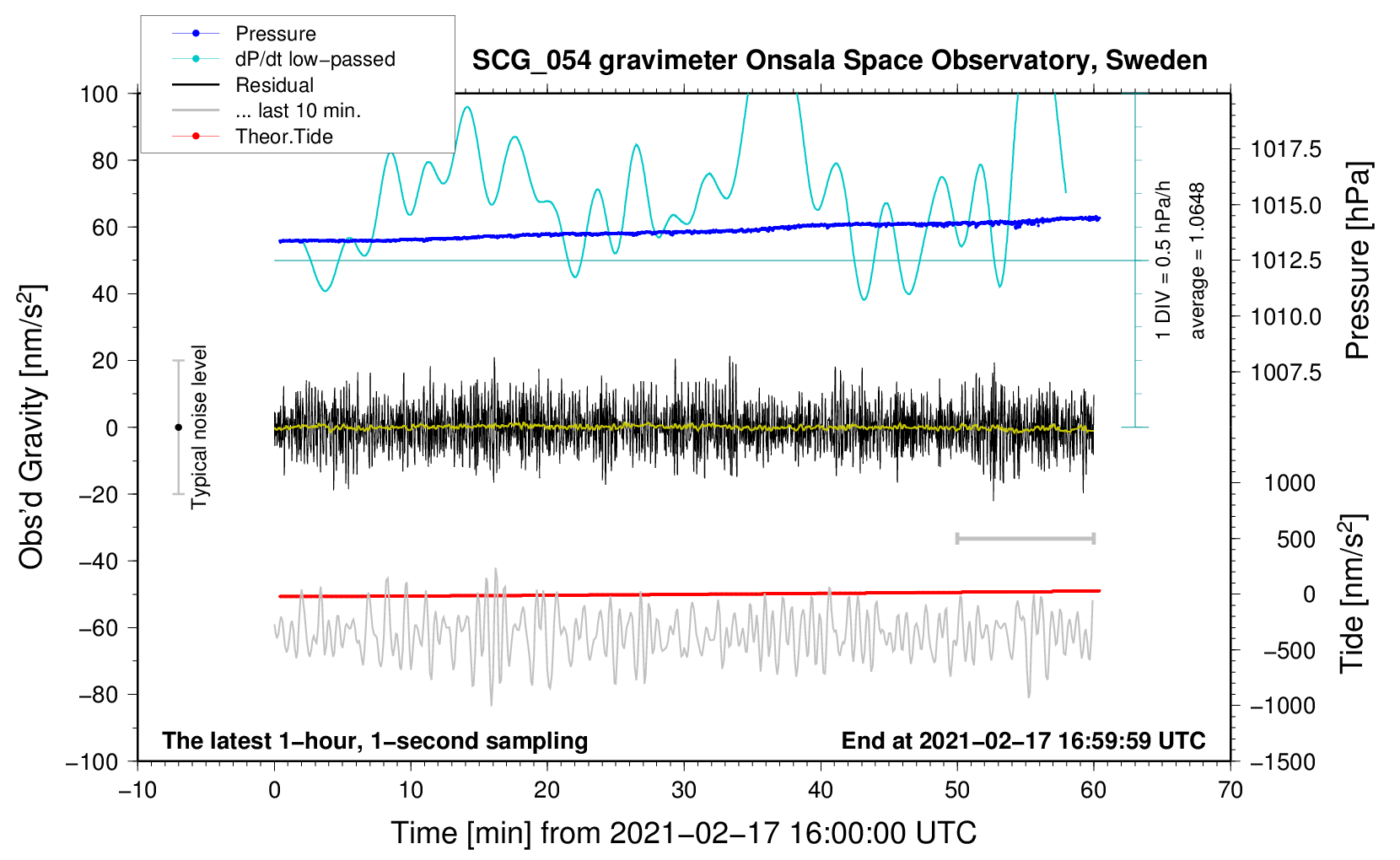 Pressure
dP/dt low−passed
Residual
... last 10 min.
Theor.Tide

SCG_054 gravimeter Onsala Space Observatory, Sweden

100
80
60
40
20
0
−20
−40
−60
−80
−100

Obs'd Gravity [nm/s$^2$]

Typical noise level

1 DIV = 0.5 hPa/h
average = 1.0648

1017.5
1015.0
1012.5
1010.0
1007.5

Pressure [hPa]

1000
500
0
−500
−1000
−1500

Tide [nm/s$^2$]

The latest 1−hour, 1−second sampling
End at 2021−02−17 16:59:59 UTC

−10
0
10
20
30
40
50
60
70

Time [min] from 2021−02−17 16:00:00 UTC